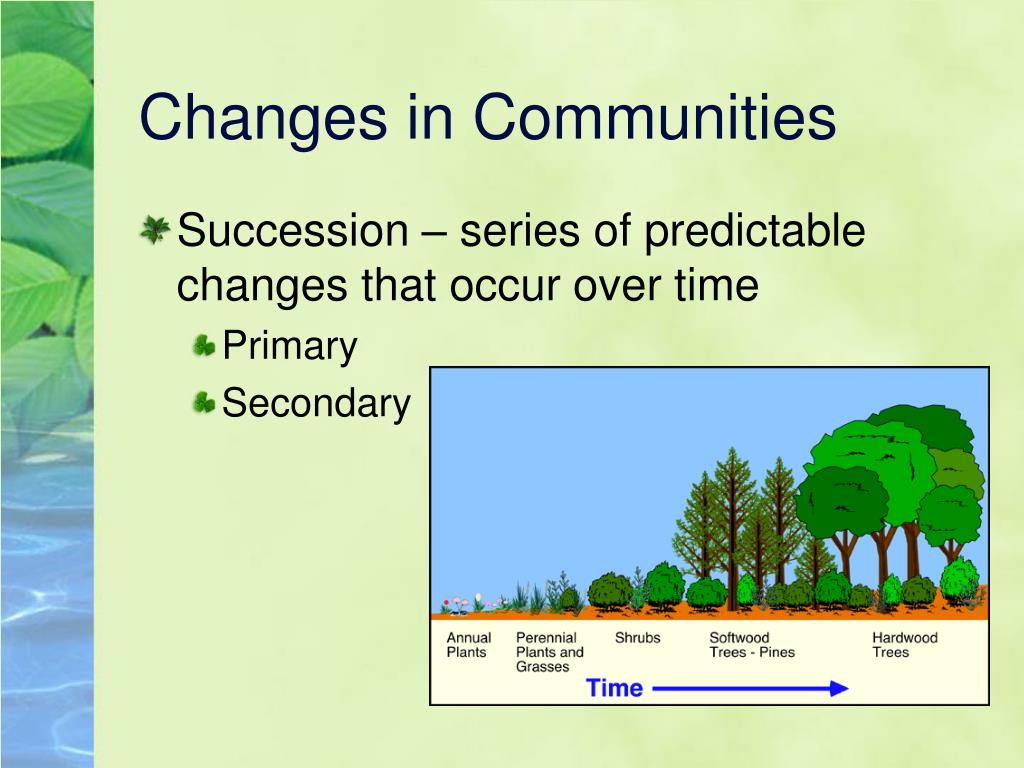 Changes in Communities

Succession – series of predictable changes that occur over time

Primary

Secondary

Annual Plants

Perennial Plants and Grasses

Shrubs

Softwood Trees - Pines

Hardwood Trees

Time